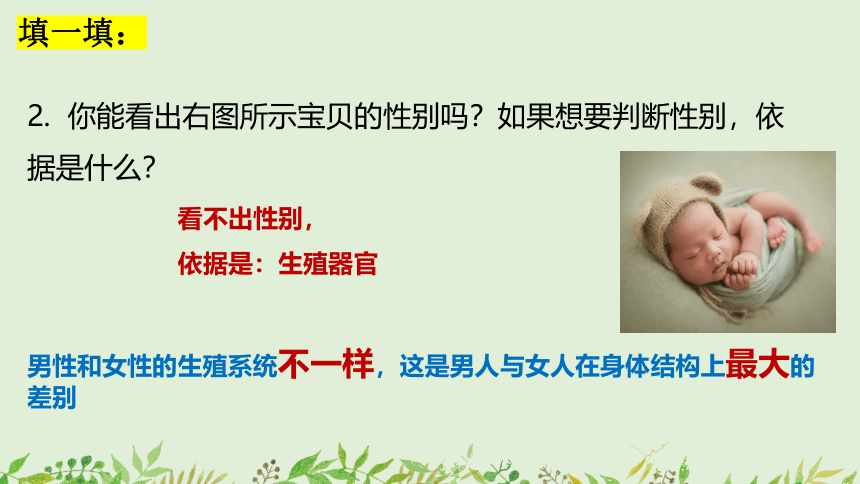 填一填：

2. 你能看出右图所示宝贝的性别吗？如果想要判断性别，依据是什么?

看不出性别，

依据是：生殖器官

男性和女性的生殖系统不一样，这是男人与女人在身体结构上最大的差别